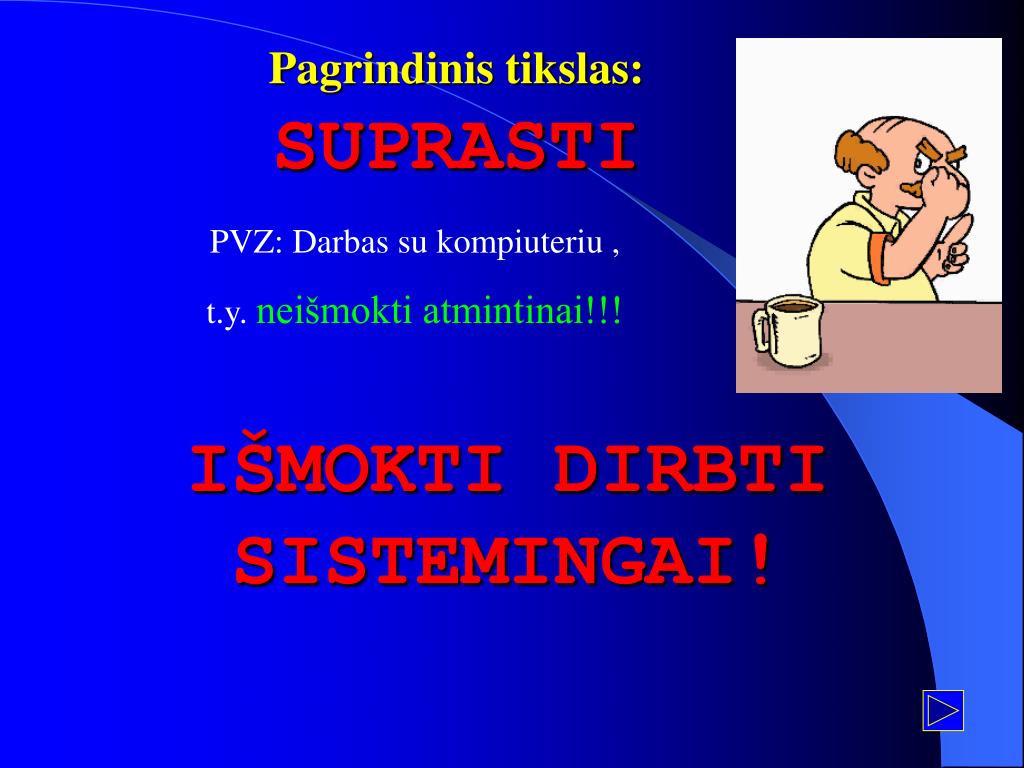 Pagrindinis tikslas:

SUPRASTI

PVZ: Darbas su kompiuteriu ,

t.y. neišmokti atmintinai!!!

IŠMOKTI DIRBTI SISTEMINGAI!